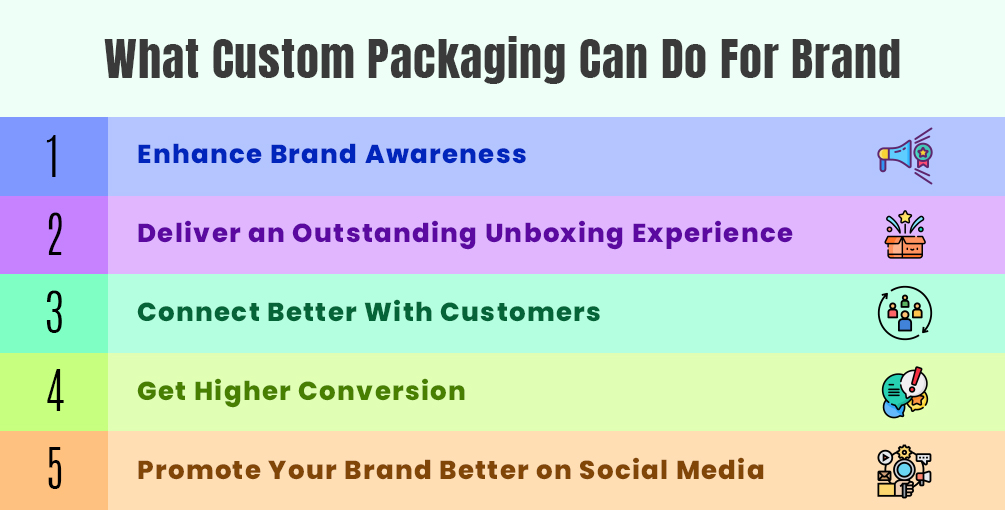 What Custom Packaging Can Do For Brand

1 Enhance Brand Awareness

2 Deliver an Outstanding Unboxing Experience

3 Connect Better With Customers

4 Get Higher Conversion

5 Promote Your Brand Better on Social Media